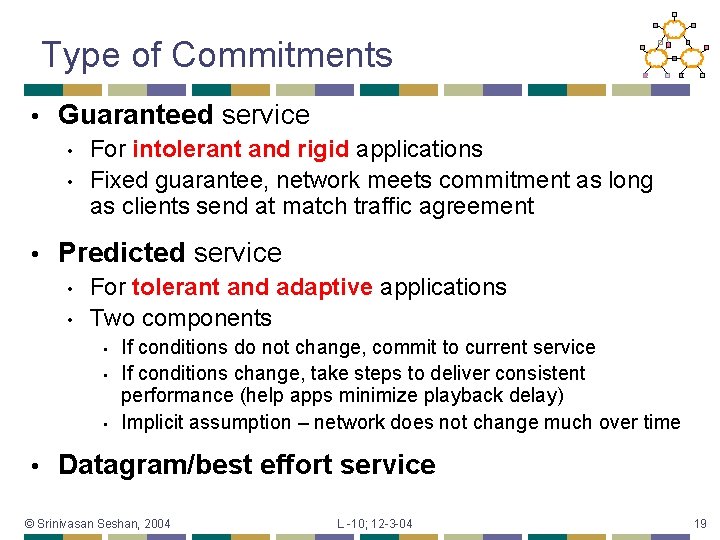 Type of Commitments

• Guaranteed service
  • For intolerant and rigid applications
  • Fixed guarantee, network meets commitment as long as clients send at match traffic agreement

• Predicted service
  • For tolerant and adaptive applications
  • Two components
    • If conditions do not change, commit to current service
    • If conditions change, take steps to deliver consistent performance (help apps minimize playback delay)
    • Implicit assumption – network does not change much over time

• Datagram/best effort service

© Srinivasan Seshan, 2004

L -10; 12-3-04

19